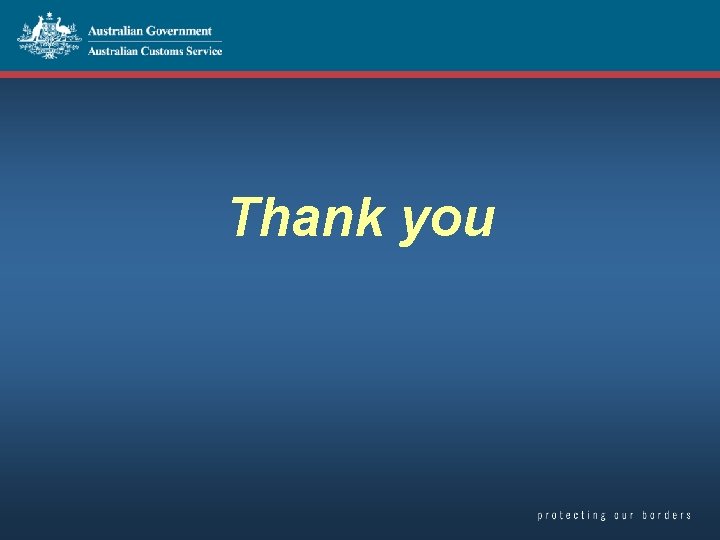 Australian Government
Australian Customs Service

Thank you

protecting our borders